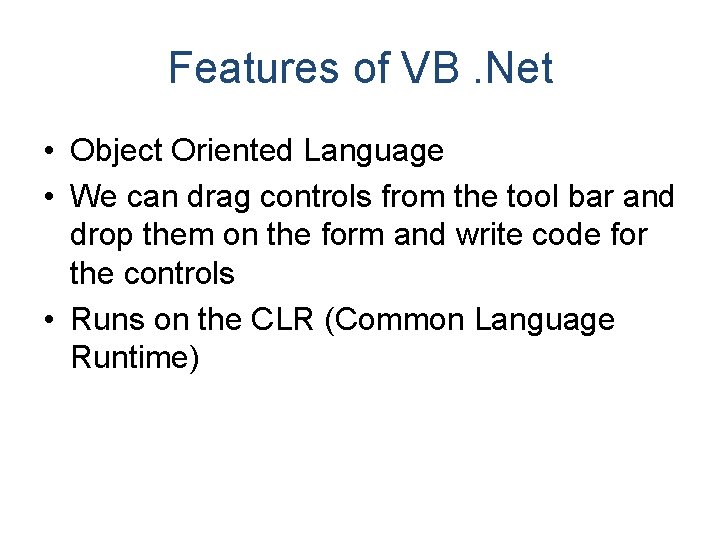 Features of VB .Net

• Object Oriented Language
• We can drag controls from the tool bar and drop them on the form and write code for the controls
• Runs on the CLR (Common Language Runtime)